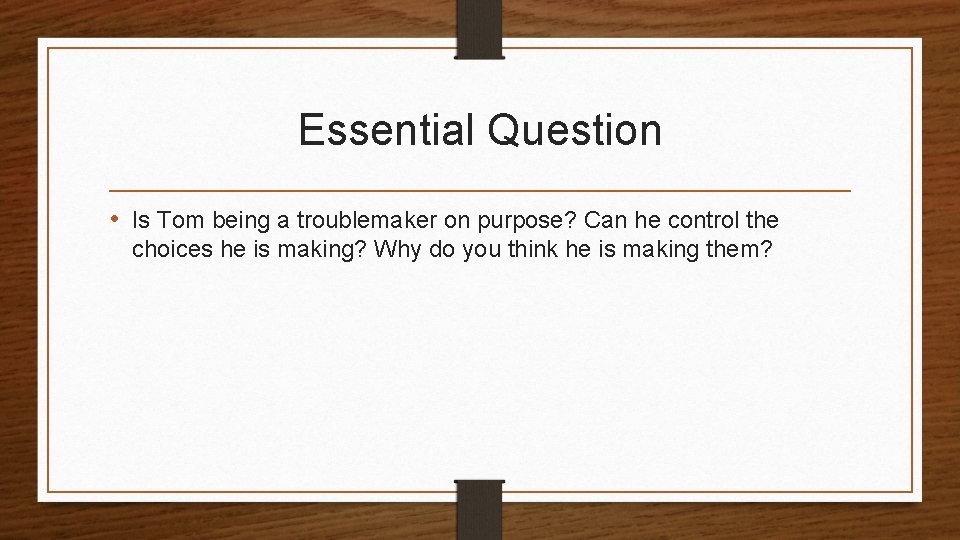 Essential Question

• Is Tom being a troublemaker on purpose? Can he control the choices he is making? Why do you think he is making them?